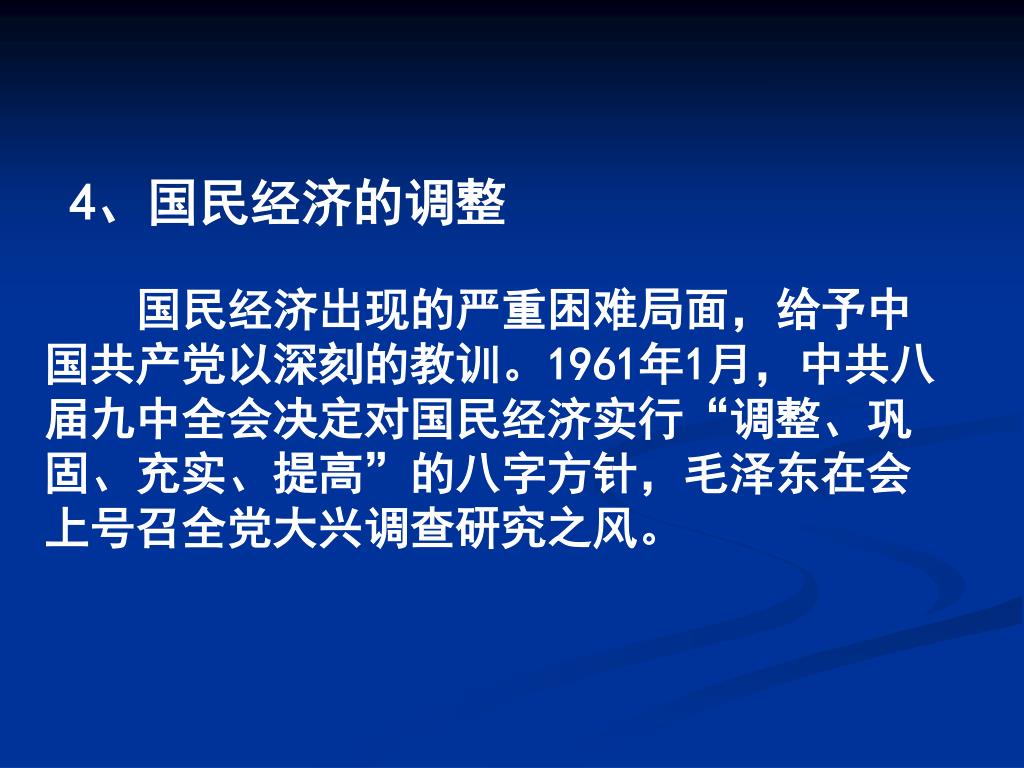 4、国民经济的调整

国民经济出现的严重困难局面，给予中国共产党以深刻的教训。1961年1月，中共八届九中全会决定对国民经济实行“调整、巩固、充实、提高”的八字方针，毛泽东在会上号召全党大兴调查研究之风。